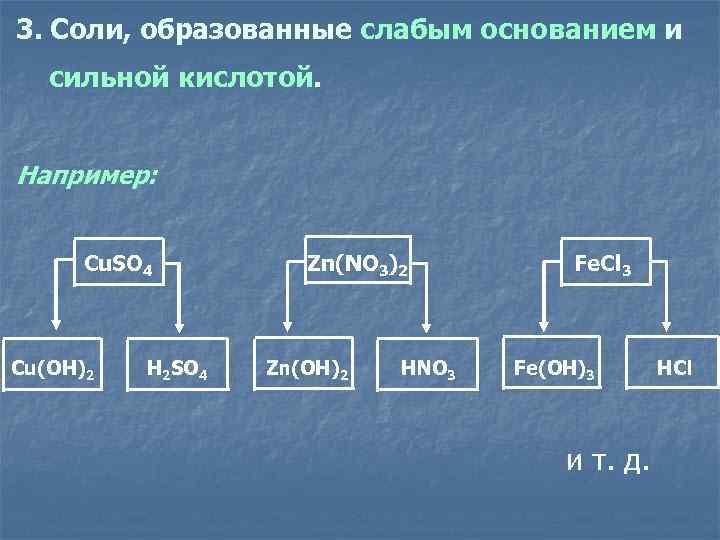 3. Соли, образованные слабым основанием и сильной кислотой.

Например:

$CuSO_4$

$Cu(OH)_2$ $H_2SO_4$

$Zn(NO_3)_2$

$Zn(OH)_2$ $HNO_3$

$FeCl_3$

$Fe(OH)_3$ $HCl$

и т. д.